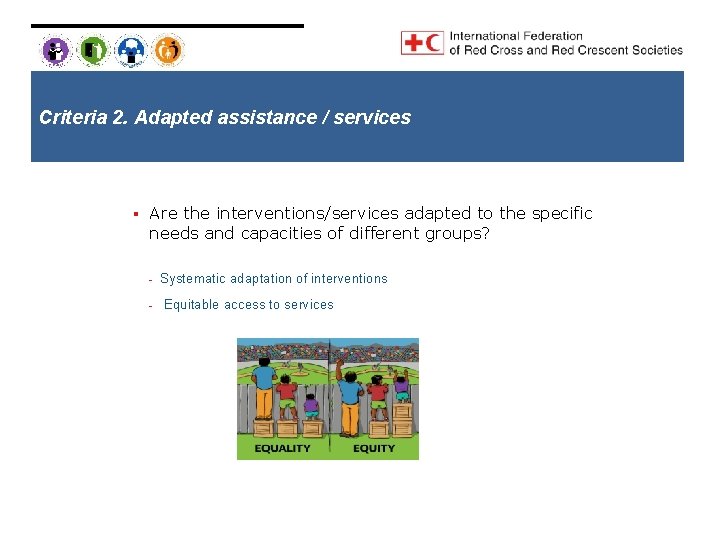 International Federation of Red Cross and Red Crescent Societies

Criteria 2. Adapted assistance / services

▪ Are the interventions/services adapted to the specific needs and capacities of different groups?

- Systematic adaptation of interventions

- Equitable access to services

EQUALITY

EQUITY